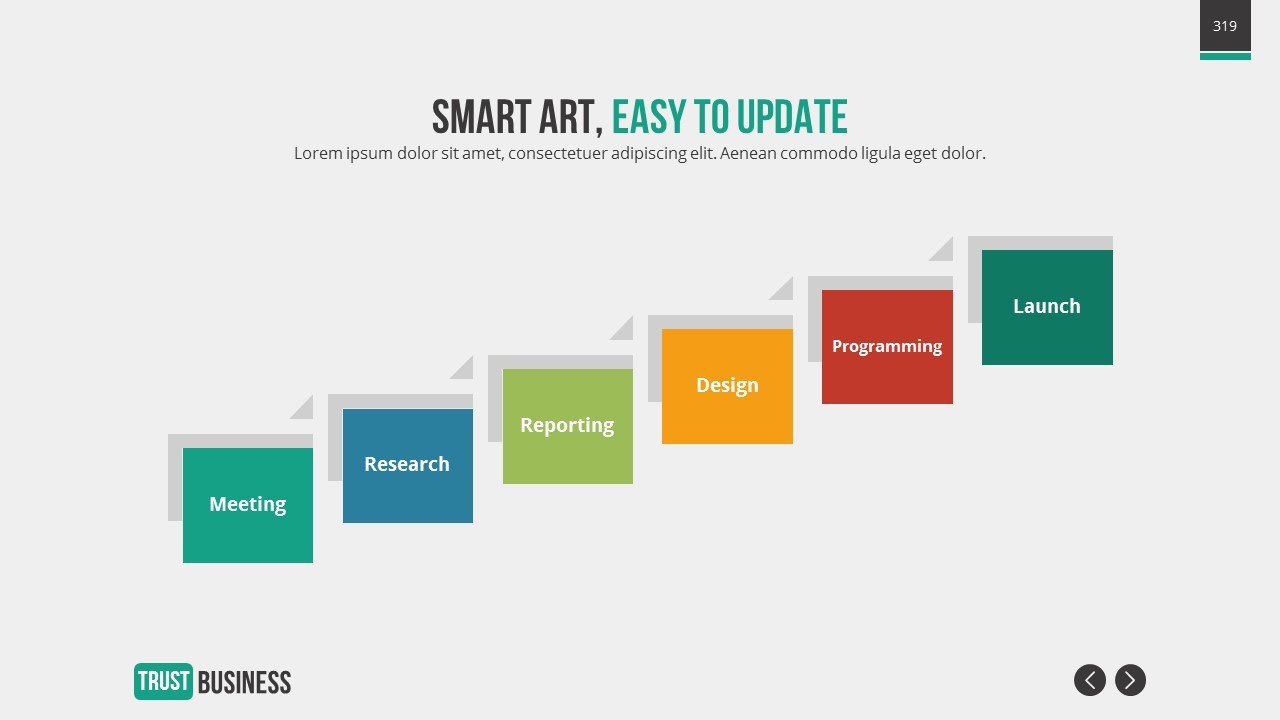 319

SMART ART, EASY TO UPDATE

Lorem ipsum dolor sit amet, consectetuer adipiscing elit. Aenean commodo ligula eget dolor.

Meeting

Research

Reporting

Design

Programming

Launch

TRUST BUSINESS